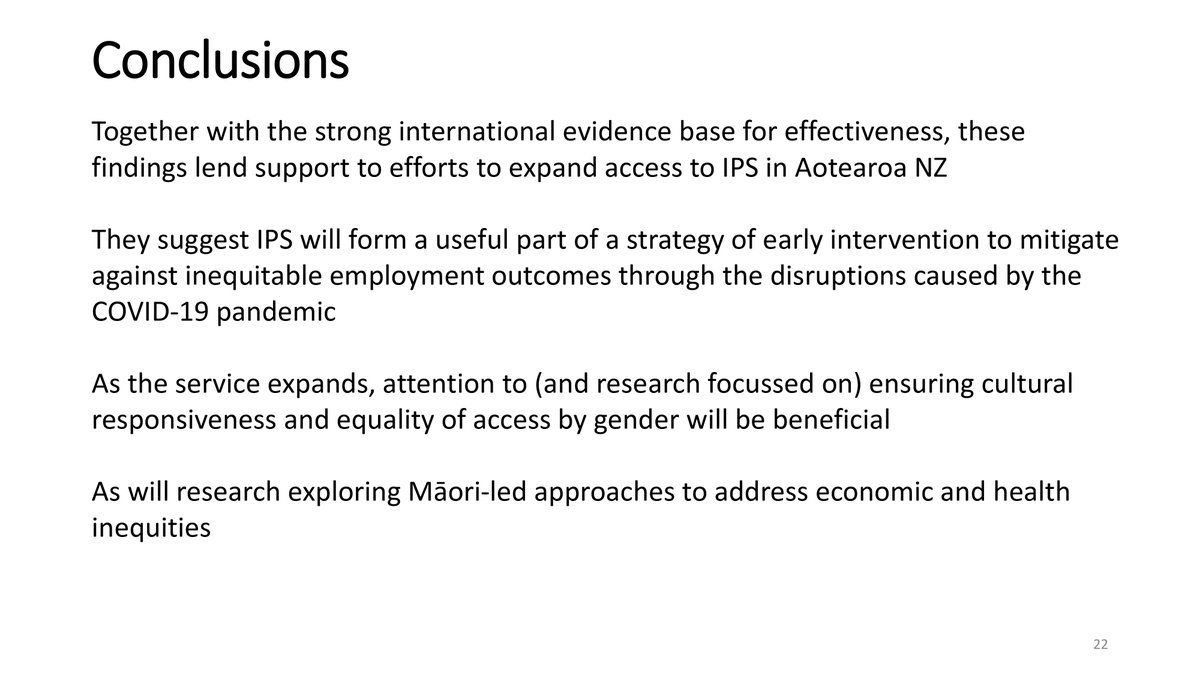 Conclusions

Together with the strong international evidence base for effectiveness, these findings lend support to efforts to expand access to IPS in Aotearoa NZ

They suggest IPS will form a useful part of a strategy of early intervention to mitigate against inequitable employment outcomes through the disruptions caused by the COVID-19 pandemic

As the service expands, attention to (and research focussed on) ensuring cultural responsiveness and equality of access by gender will be beneficial

As will research exploring Māori-led approaches to address economic and health inequities

22